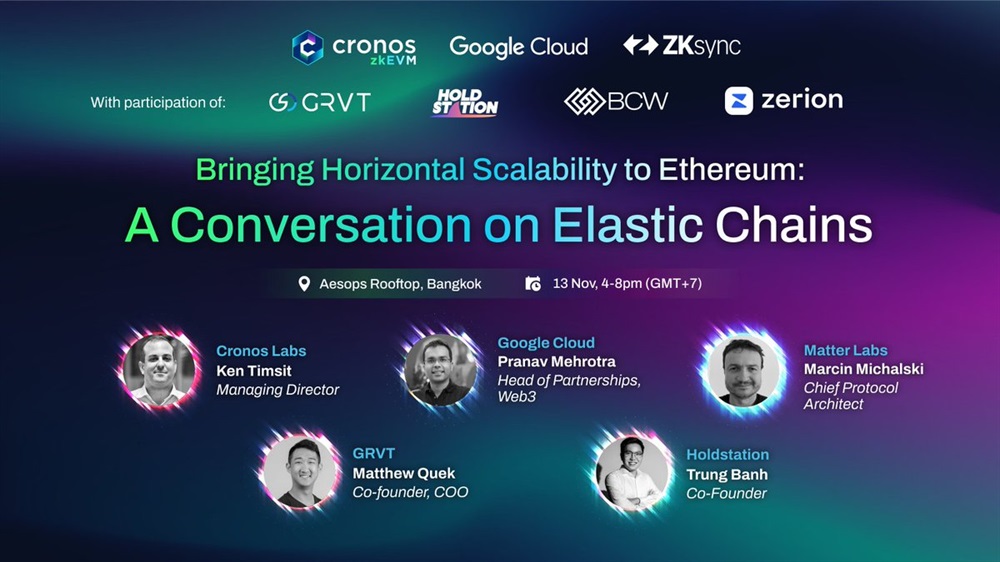 cronos zkEVM
Google Cloud
ZKsync

With participation of:
GRVT
HOLD STATION
BCW
zerion

Bringing Horizontal Scalability to Ethereum:
A Conversation on Elastic Chains

Aesops Rooftop, Bangkok
13 Nov, 4-8pm (GMT+7)

Cronos Labs
Ken Timsit
Managing Director

Google Cloud
Pranav Mehrotra
Head of Partnerships, Web3

Matter Labs
Marcin Michalski
Chief Protocol Architect

GRVT
Matthew Quek
Co-founder, COO

Holdstation
Trung Banh
Co-Founder